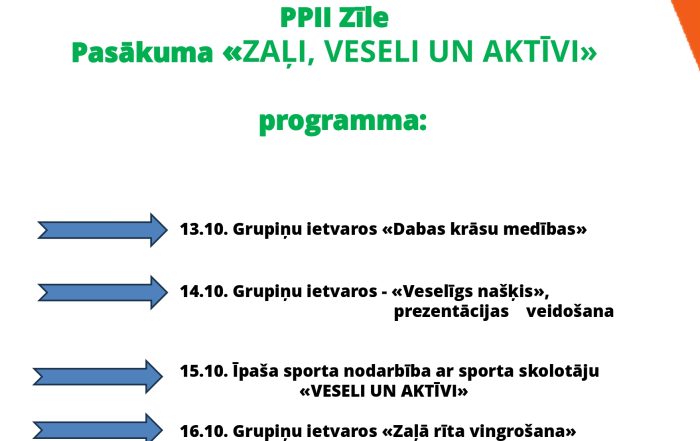 PPII Zīle
Pasākuma «ZAĻI, VESELI UN AKTĪVI»

programma:

13.10. Grupiņu ietvaros «Dabas krāsu medības»

14.10. Grupiņu ietvaros - «Veselīgs našķis», prezentācijas veidošana

15.10. Īpaša sporta nodarbība ar sporta skolotāju «VESELI UN AKTĪVI»

16.10. Grupiņu ietvaros «Zaļā rīta vingrošana»